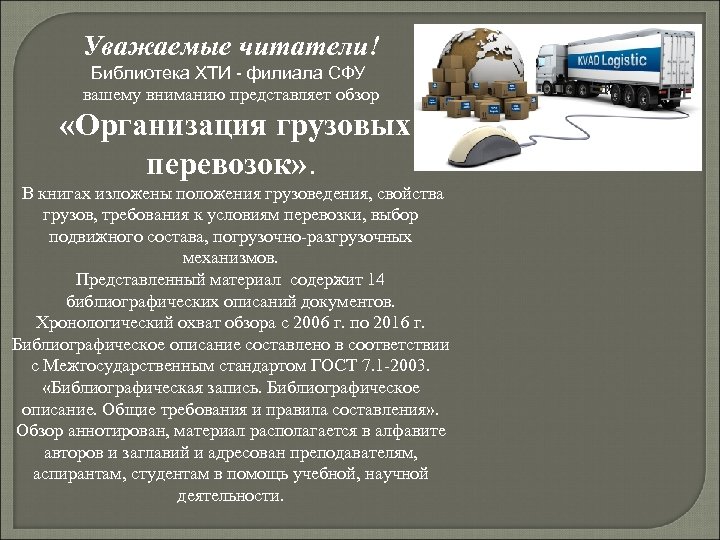 Уважаемые читатели!
Библиотека ХТИ - филиала СФУ
вашему вниманию представляет обзор
«Организация грузовых перевозок».

KVAD Logistic

В книгах изложены положения грузоведения, свойства грузов, требования к условиям перевозки, выбор подвижного состава, погрузочно-разгрузочных механизмов.
Представленный материал содержит 14 библиографических описаний документов.
Хронологический охват обзора с 2006 г. по 2016 г.
Библиографическое описание составлено в соответствии с Межгосударственным стандартом ГОСТ 7.1-2003. «Библиографическая запись. Библиографическое описание. Общие требования и правила составления».
Обзор аннотирован, материал располагается в алфавите авторов и заглавий и адресован преподавателям, аспирантам, студентам в помощь учебной, научной деятельности.